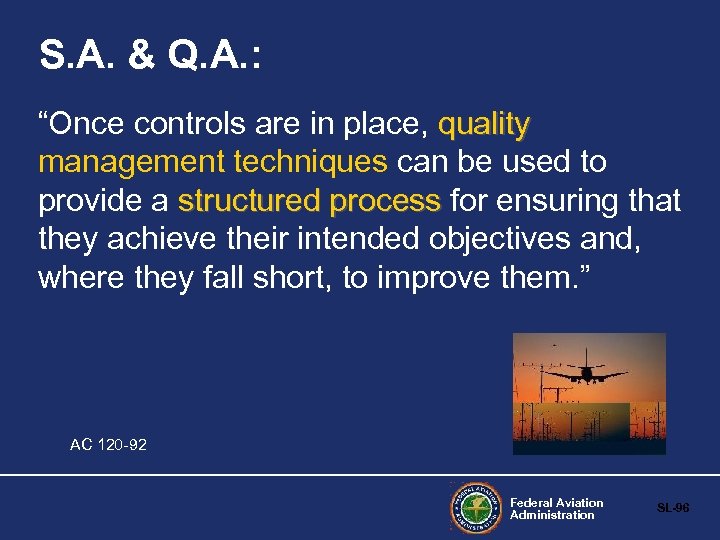 S.A. & Q.A.:

“Once controls are in place, quality management techniques can be used to provide a structured process for ensuring that they achieve their intended objectives and, where they fall short, to improve them.”

AC 120-92

FEDERAL AVIATION ADMINISTRATION

Federal Aviation Administration

SL-96